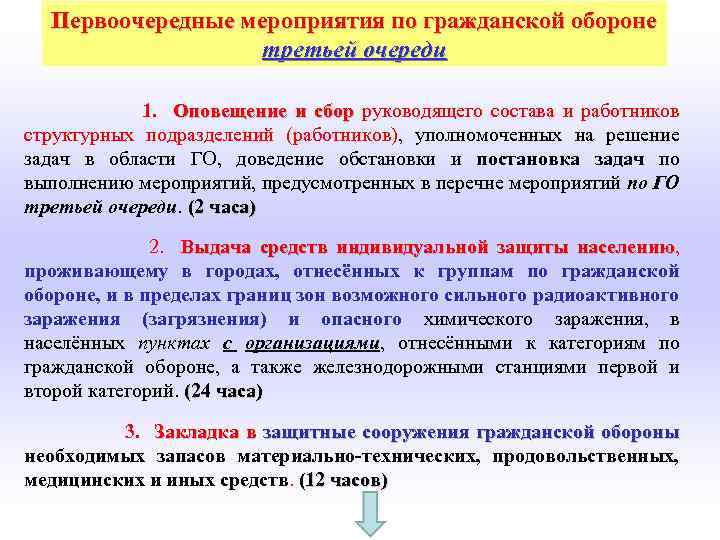 Первоочередные мероприятия по гражданской обороне
третьей очереди

1. Оповещение и сбор руководящего состава и работников структурных подразделений (работников), уполномоченных на решение задач в области ГО, доведение обстановки и постановка задач по выполнению мероприятий, предусмотренных в перечне мероприятий по ГО третьей очереди. (2 часа)

2. Выдача средств индивидуальной защиты населению, проживающему в городах, отнесённых к группам по гражданской обороне, и в пределах границ зон возможного сильного радиоактивного заражения (загрязнения) и опасного химического заражения, в населённых пунктах с организациями, отнесёнными к категориям по гражданской обороне, а также железнодорожными станциями первой и второй категорий. (24 часа)

3. Закладка в защитные сооружения гражданской обороны необходимых запасов материально-технических, продовольственных, медицинских и иных средств. (12 часов)